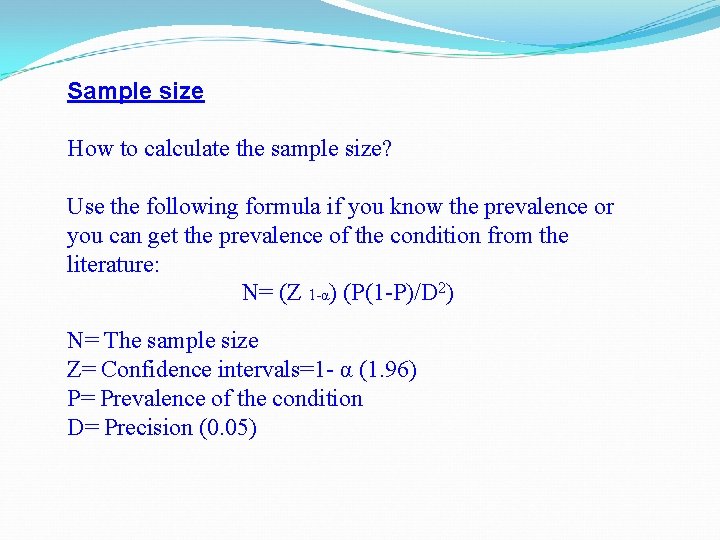 Sample size

How to calculate the sample size?

Use the following formula if you know the prevalence or you can get the prevalence of the condition from the literature:

$N= (Z_{1-\alpha}) (P(1-P)/D^2)$

N= The sample size
Z= Confidence intervals=1- α (1.96)
P= Prevalence of the condition
D= Precision (0.05)